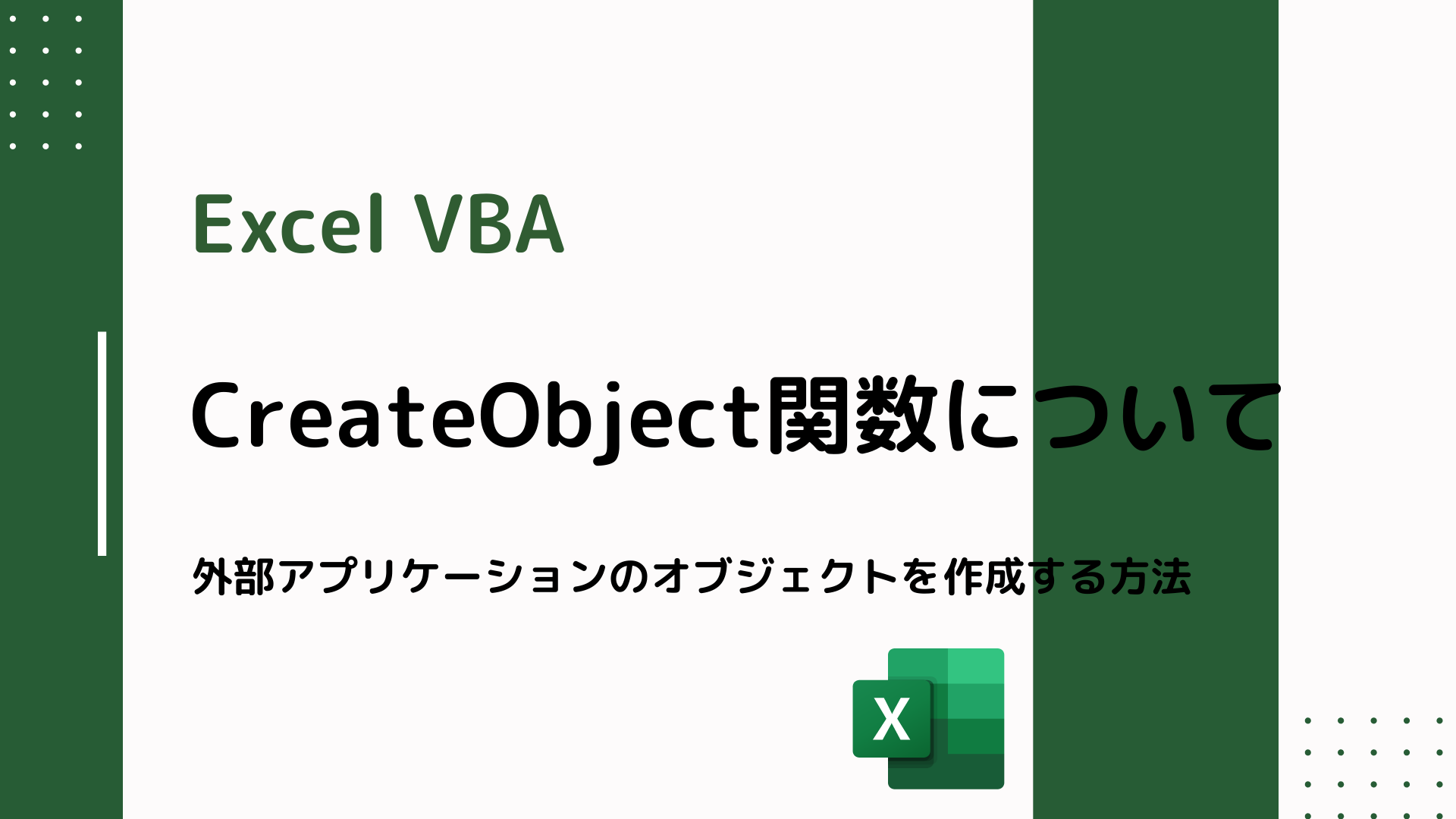 Excel VBA

CreateObject関数について

外部アプリケーションのオブジェクトを作成する方法

X